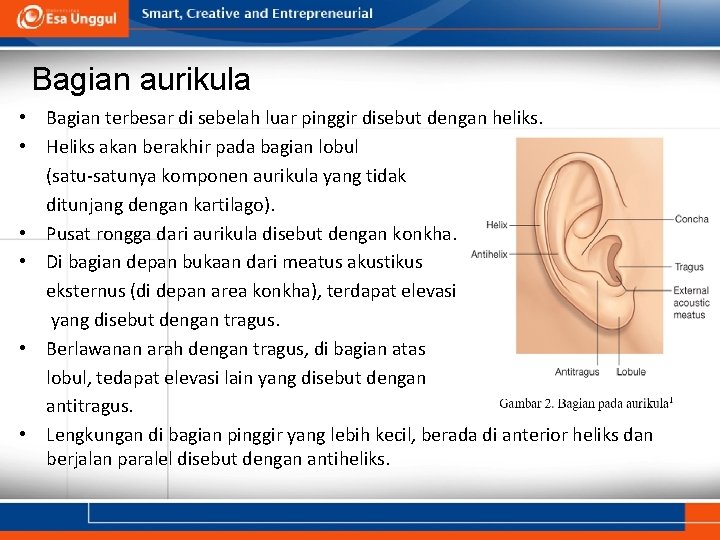 Esa Unggul

Smart, Creative and Entrepreneurial

Bagian aurikula

• Bagian terbesar di sebelah luar pinggir disebut dengan heliks.
• Heliks akan berakhir pada bagian lobul (satu-satunya komponen aurikula yang tidak ditunjang dengan kartilago).
• Pusat rongga dari aurikula disebut dengan konkha.
• Di bagian depan bukaan dari meatus akustikus eksternus (di depan area konkha), terdapat elevasi yang disebut dengan tragus.
• Berlawanan arah dengan tragus, di bagian atas lobul, tedapat elevasi lain yang disebut dengan antitragus.
• Lengkungan di bagian pinggir yang lebih kecil, berada di anterior heliks dan berjalan paralel disebut dengan antiheliks.

Helix
Antihelix
Concha
Tragus
External acoustic meatus
Antitragus
Lobule

Gambar 2. Bagian pada aurikula$^1$